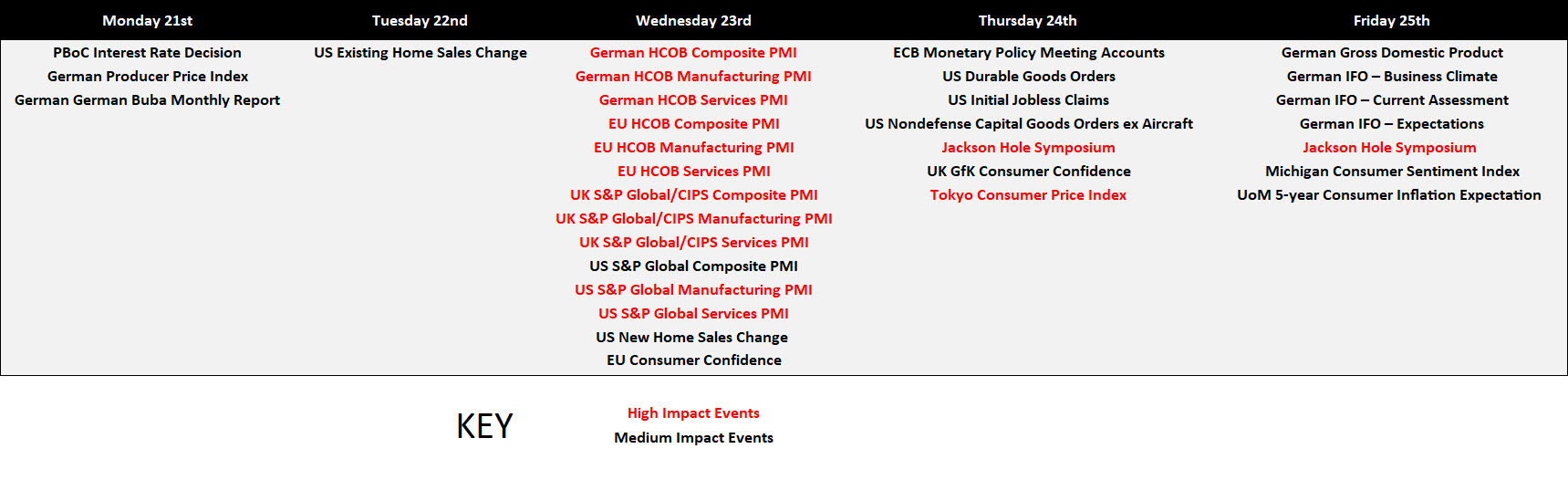 | Monday 21st | Tuesday 22nd | Wednesday 23rd | Thursday 24th | Friday 25th |
|---|---|---|---|---|
| PBoC Interest Rate Decision | US Existing Home Sales Change | German HCOB Composite PMI | ECB Monetary Policy Meeting Accounts | German Gross Domestic Product |
| German Producer Price Index | | German HCOB Manufacturing PMI | US Durable Goods Orders | German IFO – Business Climate |
| German German Buba Monthly Report | | German HCOB Services PMI | US Initial Jobless Claims | German IFO – Current Assessment |
| | | EU HCOB Composite PMI | US Nondefense Capital Goods Orders ex Aircraft | German IFO – Expectations |
| | | EU HCOB Manufacturing PMI | Jackson Hole Symposium | Jackson Hole Symposium |
| | | EU HCOB Services PMI | UK GfK Consumer Confidence | Michigan Consumer Sentiment Index |
| | | UK S&P Global/CIPS Composite PMI | Tokyo Consumer Price Index | UoM 5-year Consumer Inflation Expectation |
| | | UK S&P Global/CIPS Manufacturing PMI | | |
| | | UK S&P Global/CIPS Services PMI | | |
| | | US S&P Global Composite PMI | | |
| | | US S&P Global Manufacturing PMI | | |
| | | US S&P Global Services PMI | | |
| | | US New Home Sales Change | | |
| | | EU Consumer Confidence | | |

KEY

High Impact Events
Medium Impact Events